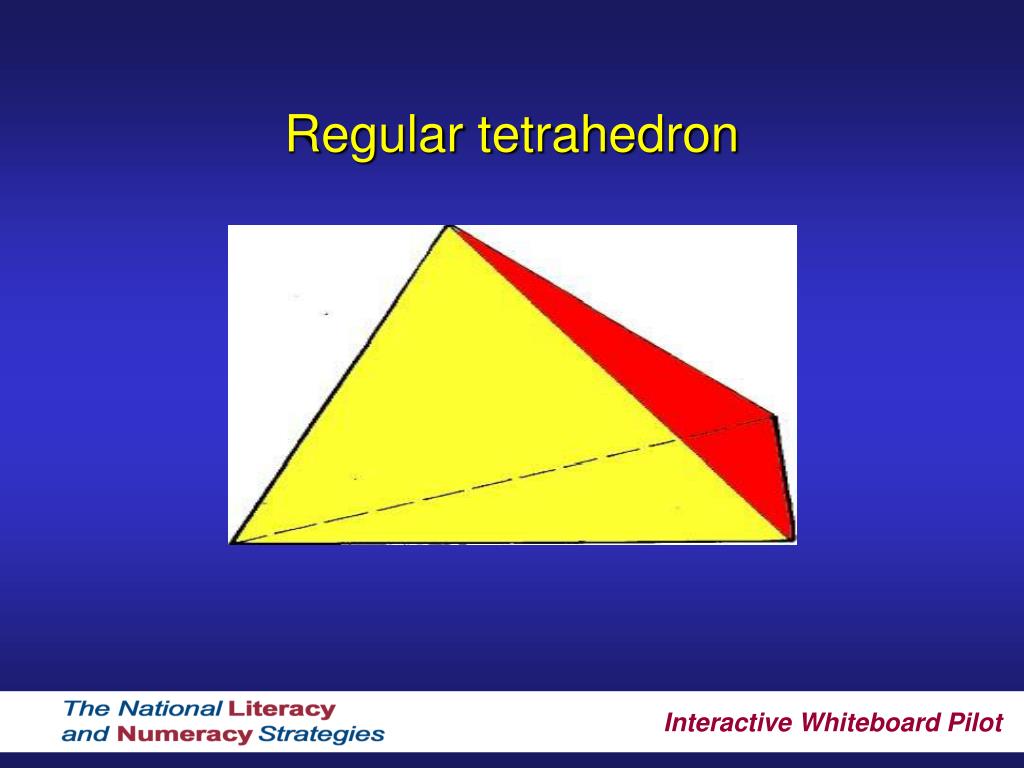 Regular tetrahedron

The National Literacy and Numeracy Strategies

Interactive Whiteboard Pilot